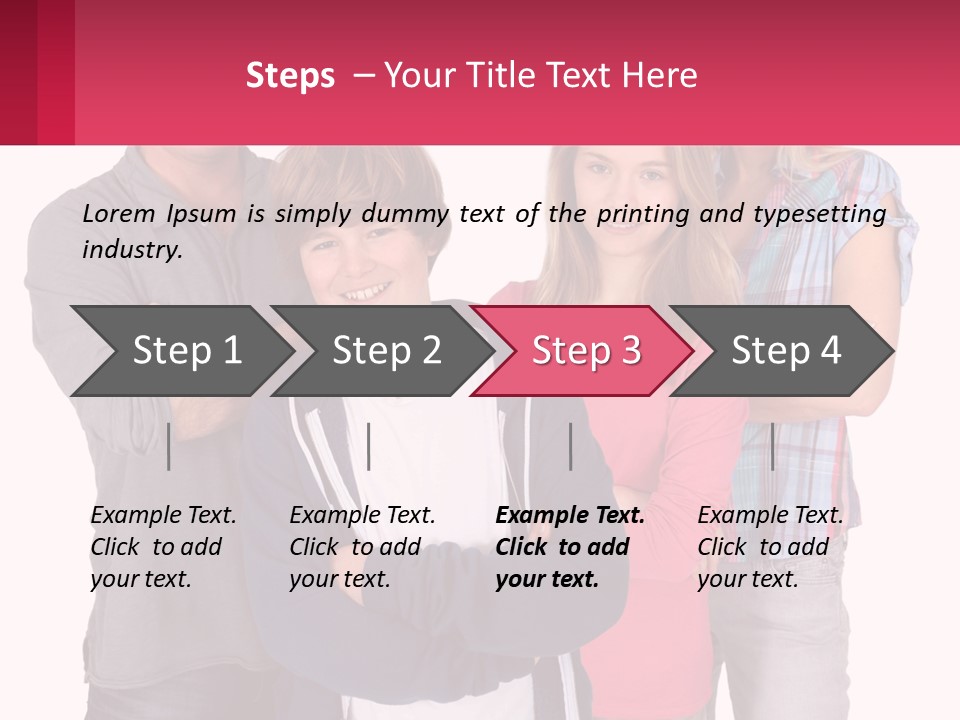 Steps – Your Title Text Here

Lorem Ipsum is simply dummy text of the printing and typesetting industry.

Step 1

Step 2

Step 3

Step 4

Example Text. Click to add your text.

Example Text. Click to add your text.

Example Text. Click to add your text.

Example Text. Click to add your text.